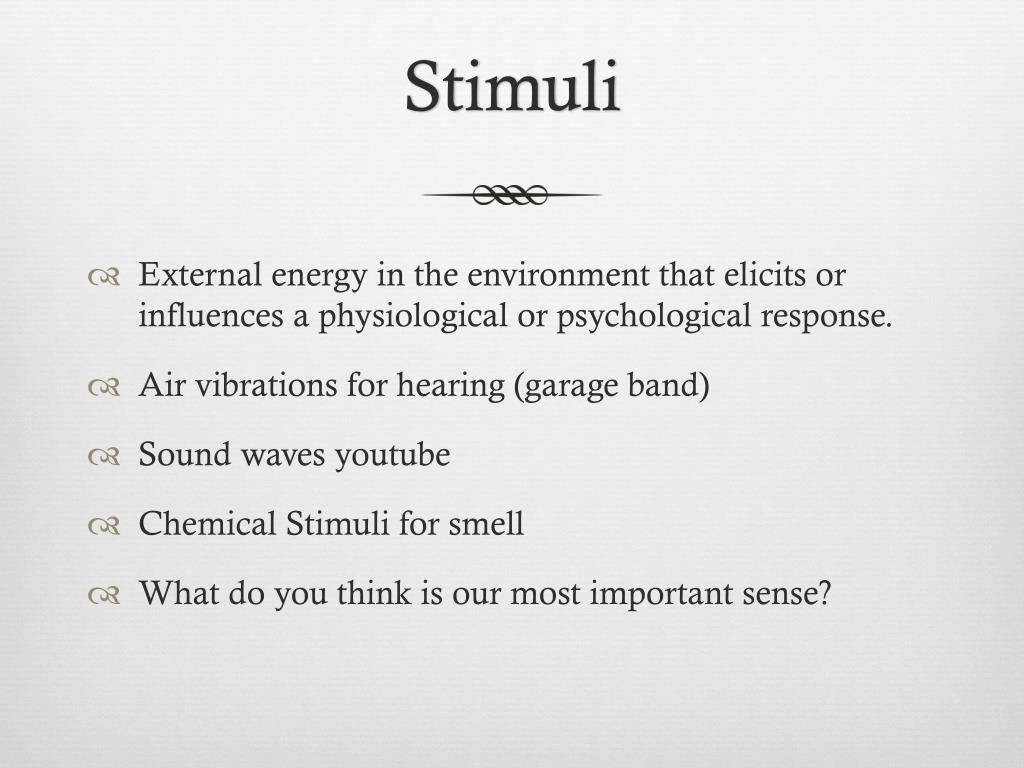 Stimuli

External energy in the environment that elicits or influences a physiological or psychological response.

Air vibrations for hearing (garage band)

Sound waves youtube

Chemical Stimuli for smell

What do you think is our most important sense?